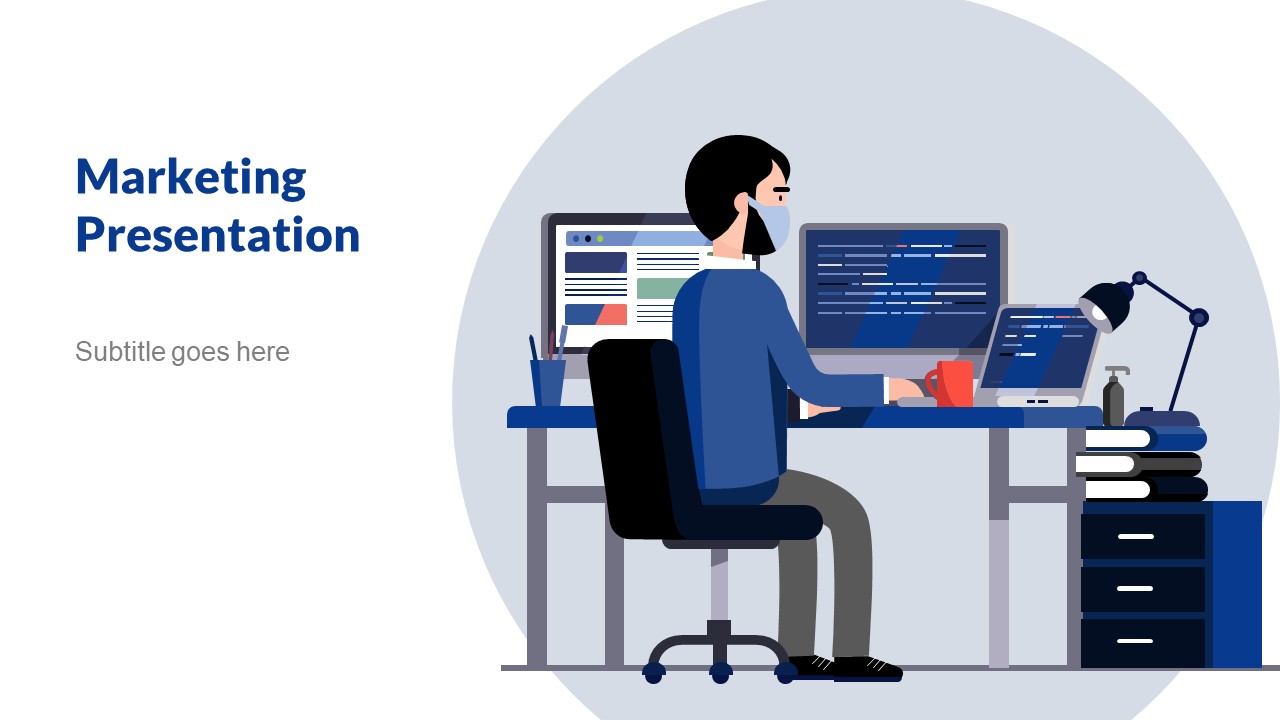 Marketing Presentation

Subtitle goes here